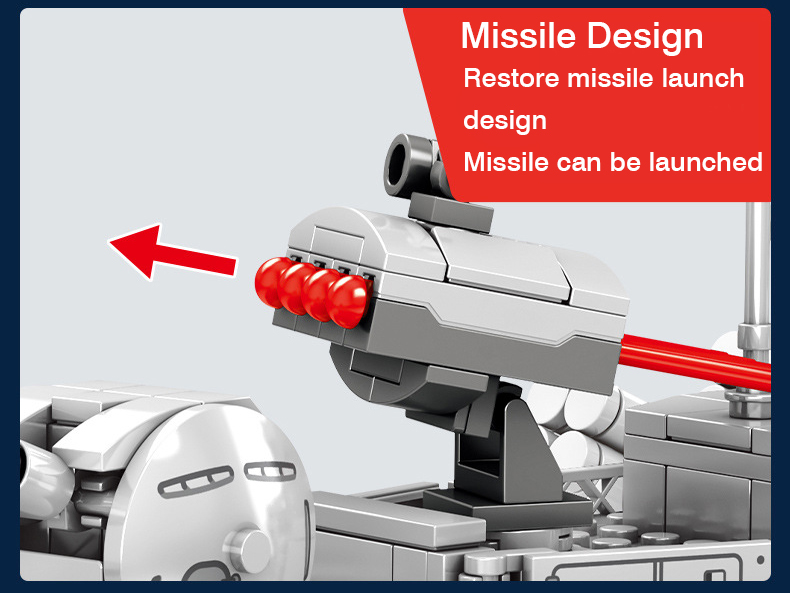 Missile Design
Restore missile launch design
Missile can be launched